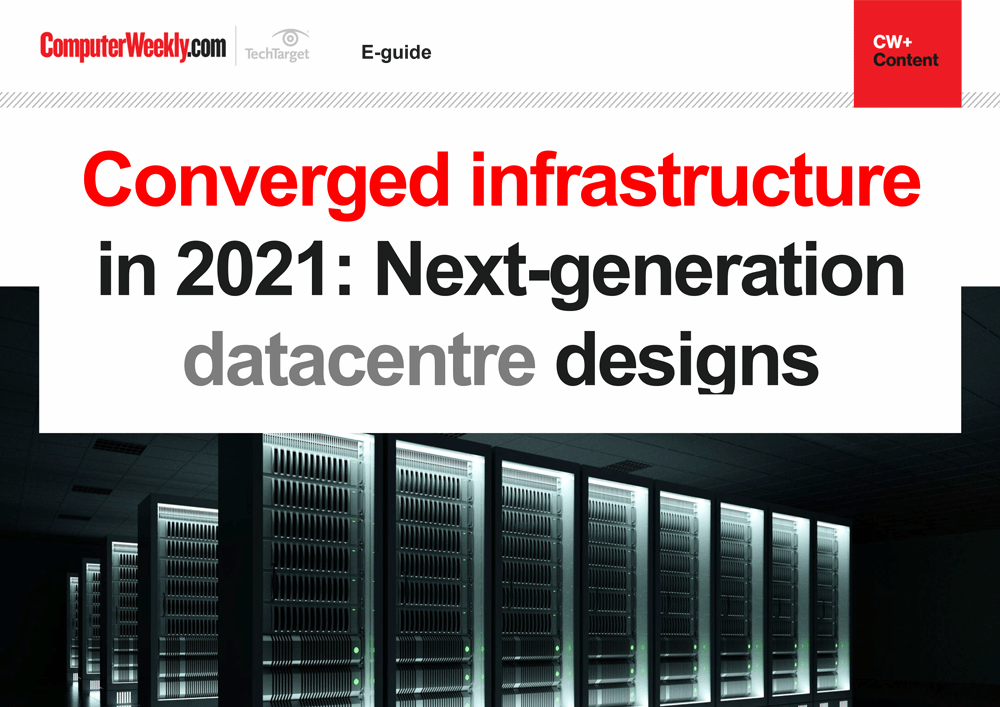 ComputerWeekly.com TechTarget E-guide

CW+ Content

Converged infrastructure in 2021: Next-generation datacentre designs